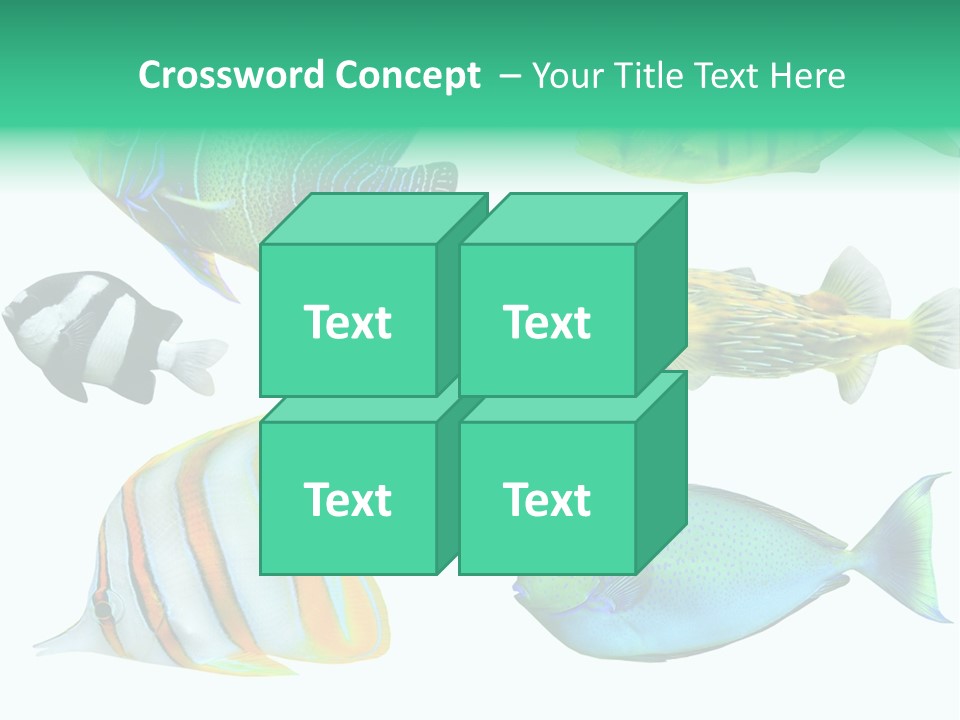 Crossword Concept – Your Title Text Here

Text

Text

Text

Text